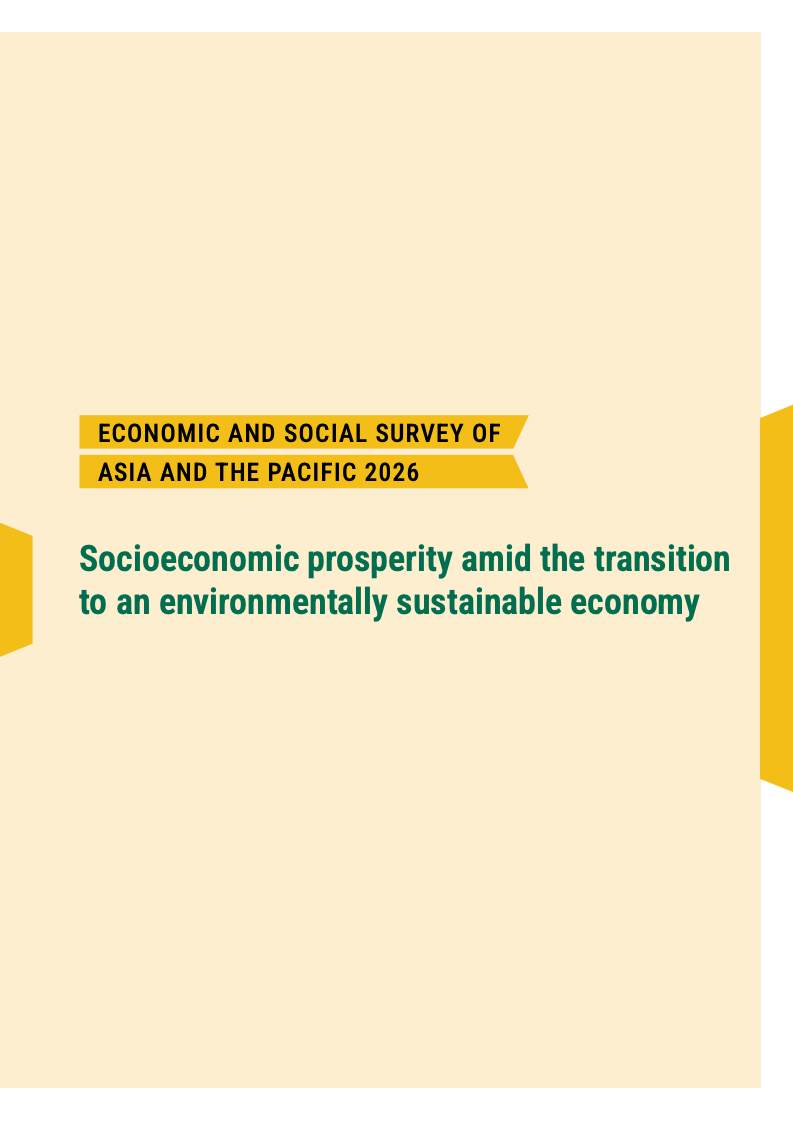 ECONOMIC AND SOCIAL SURVEY OF
ASIA AND THE PACIFIC 2026

Socioeconomic prosperity amid the transition to an environmentally sustainable economy